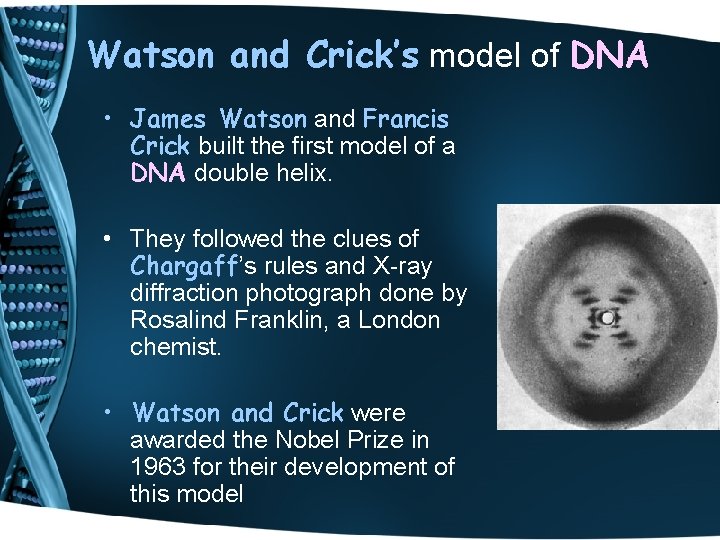 Watson and Crick's model of DNA

• James Watson and Francis Crick built the first model of a DNA double helix.

• They followed the clues of Chargaff's rules and X-ray diffraction photograph done by Rosalind Franklin, a London chemist.

• Watson and Crick were awarded the Nobel Prize in 1963 for their development of this model